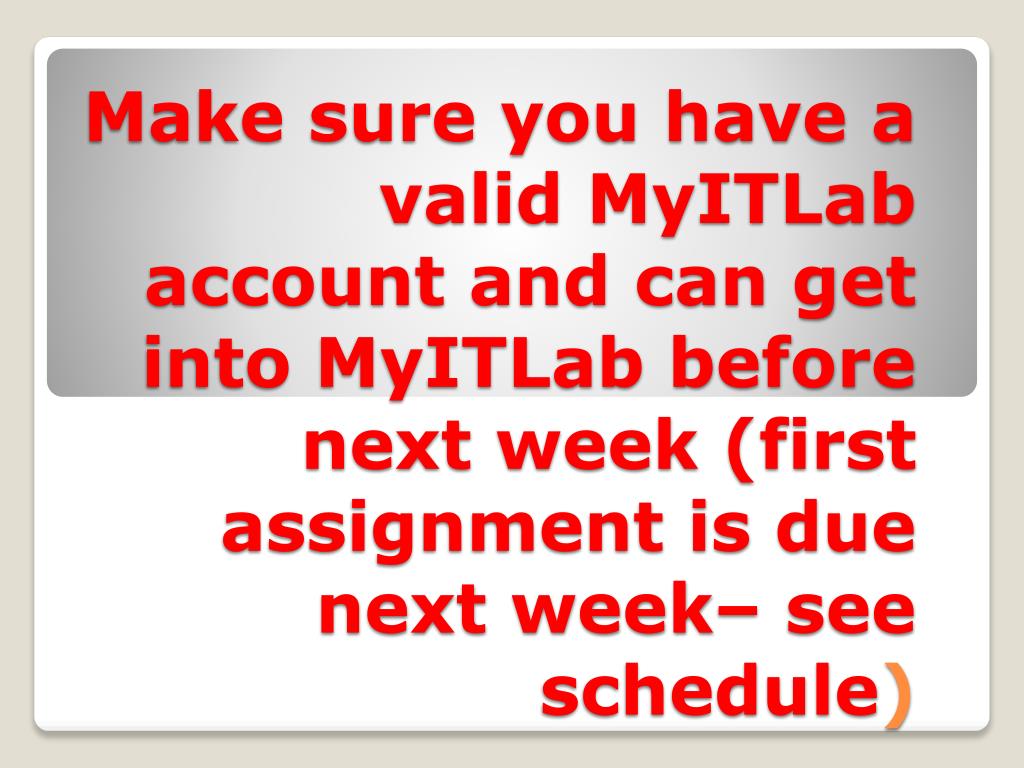 Make sure you have a valid MyITLab account and can get into MyITLab before next week (first assignment is due next week– see schedule)